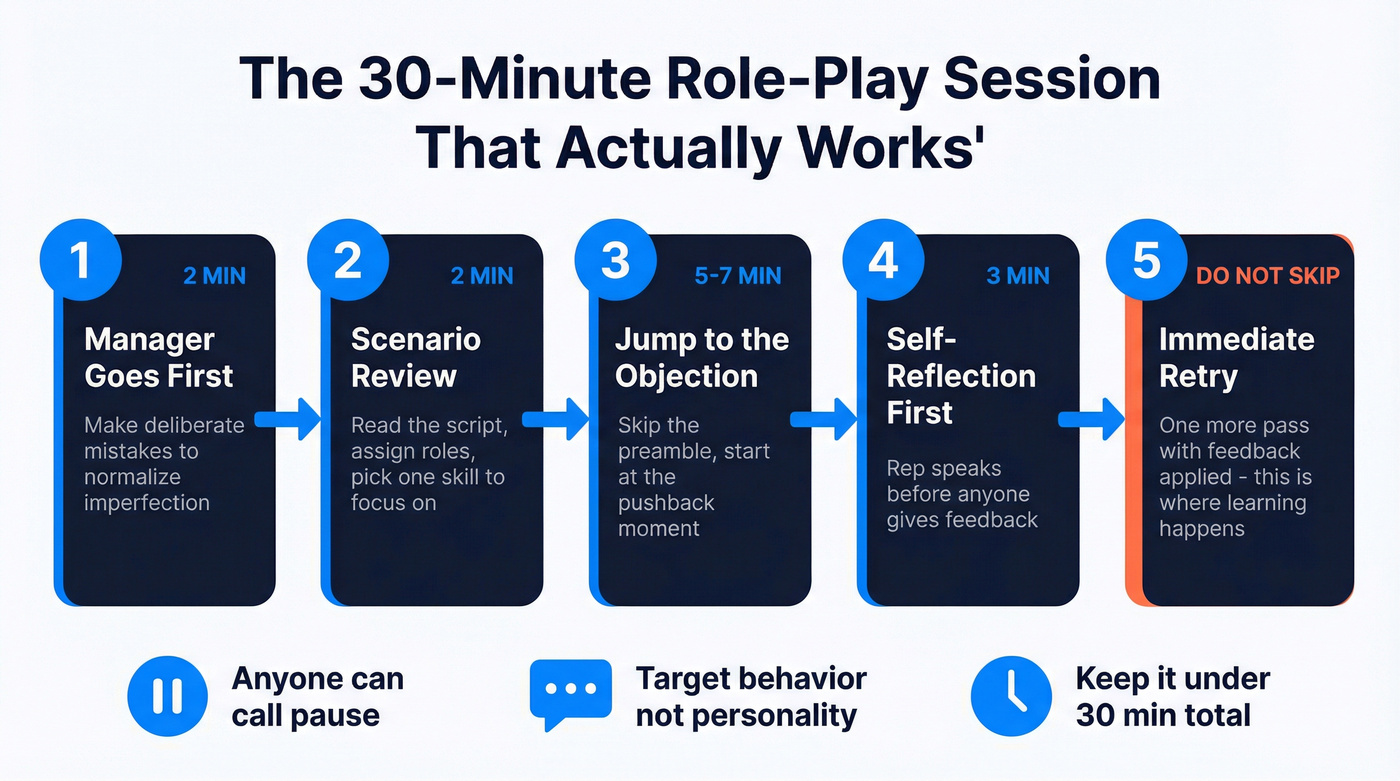 The 30-Minute Role-Play Session That Actually Works'

1 2 MIN
Manager Goes First
Make deliberate mistakes to normalize imperfection

2 2 MIN
Scenario Review
Read the script, assign roles, pick one skill to focus on

3 5-7 MIN
Jump to the Objection
Skip the preamble, start at the pushback moment

4 3 MIN
Self-Reflection First
Rep speaks before anyone gives feedback

5 DO NOT SKIP
Immediate Retry
One more pass with feedback applied - this is where learning happens

Anyone can call pause

Target behavior not personality

Keep it under 30 min total